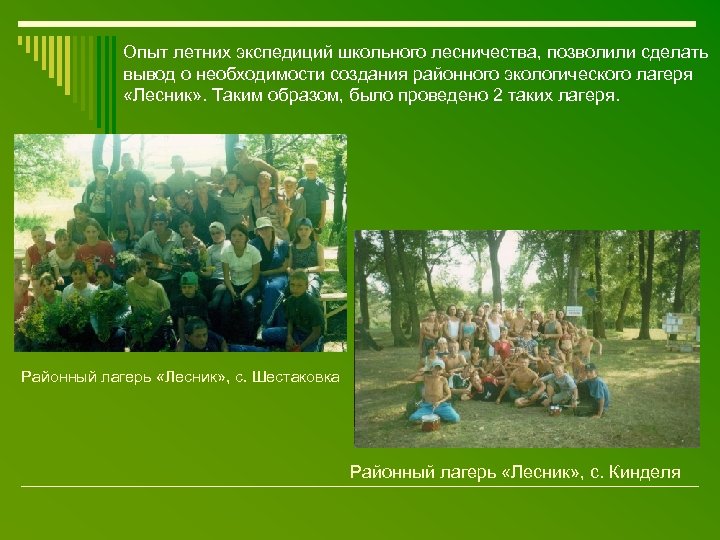 Опыт летних экспедиций школьного лесничества, позволили сделать вывод о необходимости создания районного экологического лагеря «Лесник». Таким образом, было проведено 2 таких лагеря.

Районный лагерь «Лесник», с. Шестаковка

Районный лагерь «Лесник», с. Кинделя